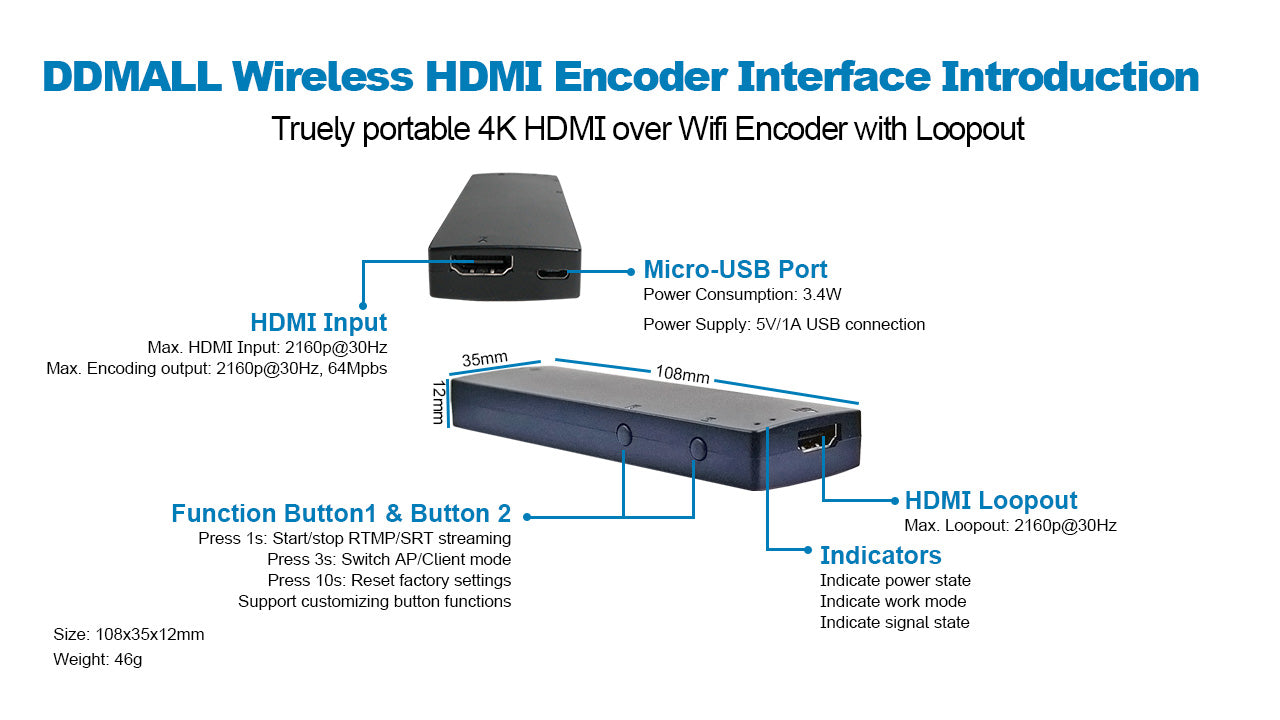 DDMALL Wireless HDMI Encoder Interface Introduction

Truely portable 4K HDMI over Wifi Encoder with Loopout

Micro-USB Port
Power Consumption: 3.4W
Power Supply: 5V/1A USB connection

HDMI Input
Max. HDMI Input: 2160p@30Hz
Max. Encoding output: 2160p@30Hz, 64Mpbs

35mm
108mm
12mm

Function Button1 & Button 2
Press 1s: Start/stop RTMP/SRT streaming
Press 3s: Switch AP/Client mode
Press 10s: Reset factory settings
Support customizing button functions

HDMI Loopout
Max. Loopout: 2160p@30Hz

Indicators
Indicate power state
Indicate work mode
Indicate signal state

Size: 108x35x12mm
Weight: 46g